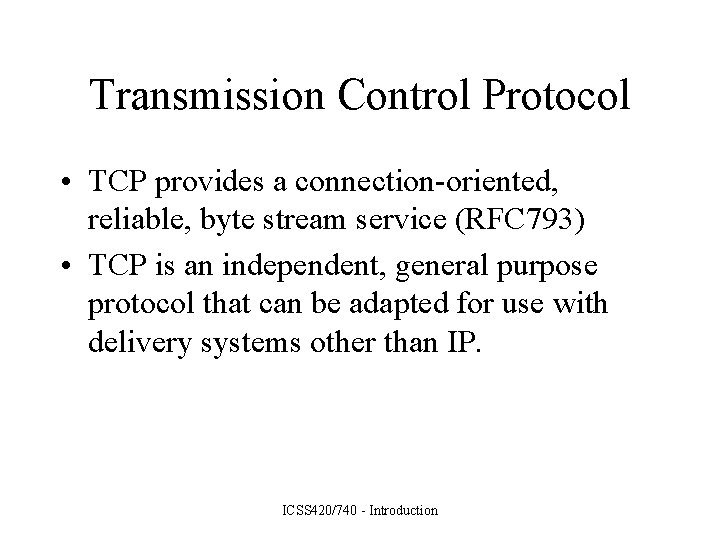 Transmission Control Protocol

• TCP provides a connection-oriented, reliable, byte stream service (RFC793)

• TCP is an independent, general purpose protocol that can be adapted for use with delivery systems other than IP.

ICSS420/740 - Introduction